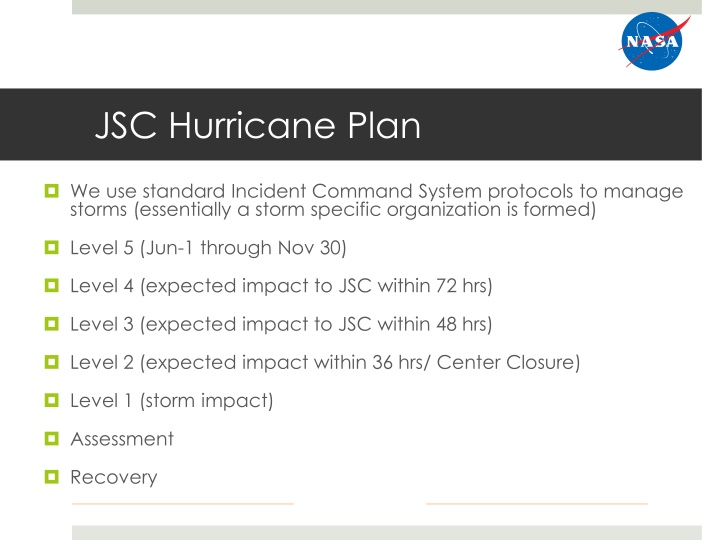 NASA

JSC Hurricane Plan

We use standard Incident Command System protocols to manage storms (essentially a storm specific organization is formed)

Level 5 (Jun-1 through Nov 30)

Level 4 (expected impact to JSC within 72 hrs)

Level 3 (expected impact to JSC within 48 hrs)

Level 2 (expected impact within 36 hrs/ Center Closure)

Level 1 (storm impact)

Assessment

Recovery